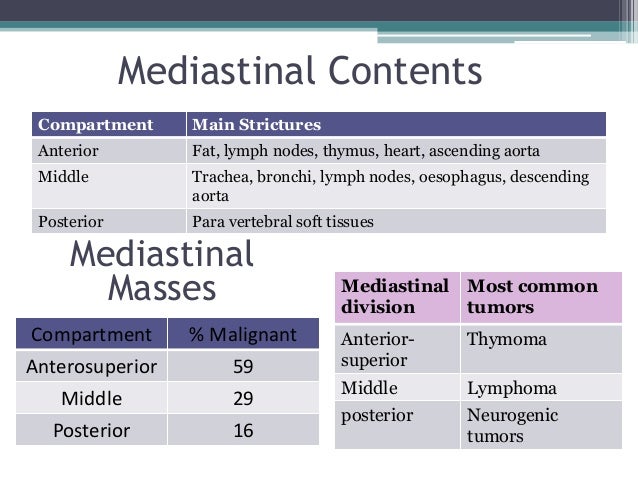 Mediastinal Contents

| Compartment | Main Strictures |
|---|---|
| Anterior | Fat, lymph nodes, thymus, heart, ascending aorta |
| Middle | Trachea, bronchi, lymph nodes, oesophagus, descending aorta |
| Posterior | Para vertebral soft tissues |

Mediastinal Masses

| Compartment | % Malignant |
|---|---|
| Anterosuperior | 59 |
| Middle | 29 |
| Posterior | 16 |

| Mediastinal division | Most common tumors |
|---|---|
| Anterior-superior | Thymoma |
| Middle | Lymphoma |
| posterior | Neurogenic tumors |